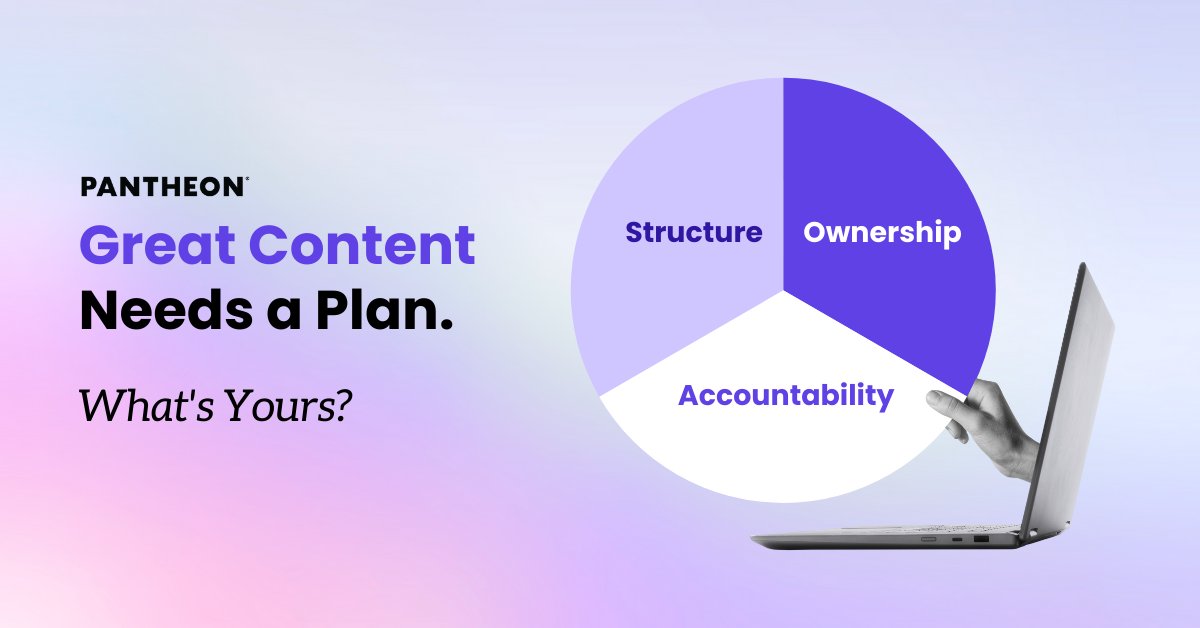 PANTHEON®

Great Content Needs a Plan.

What's Yours?

Structure

Ownership

Accountability